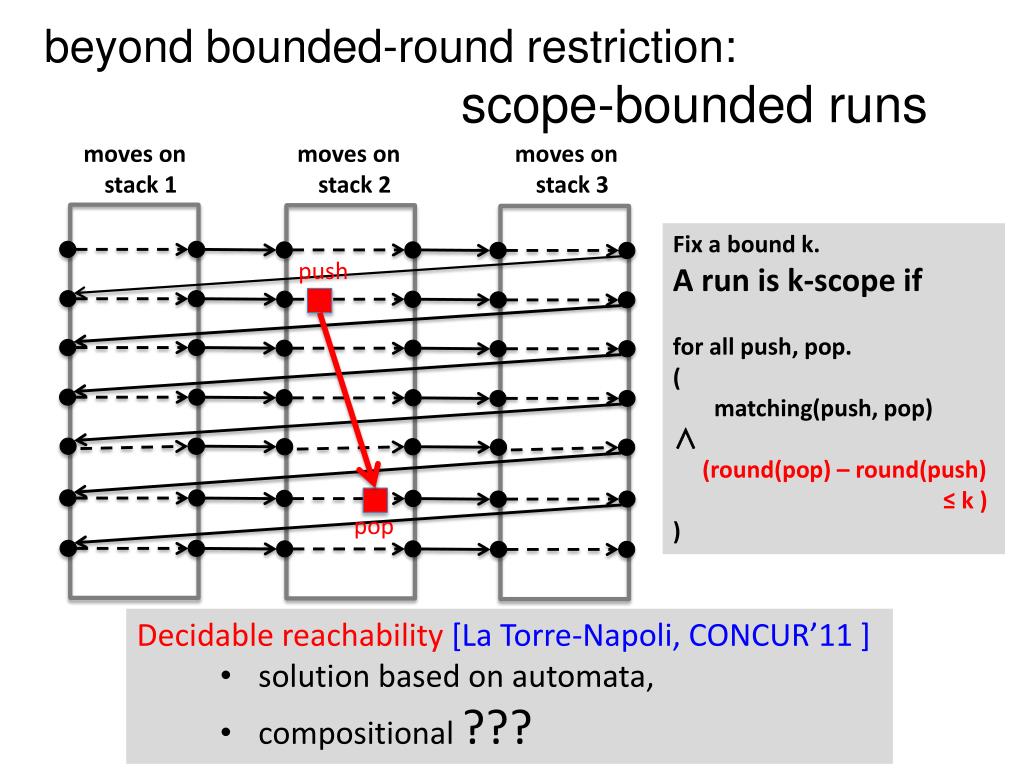 beyond bounded-round restriction:
scope-bounded runs

moves on stack 1

moves on stack 2

moves on stack 3

push

pop

Fix a bound k.
A run is k-scope if

for all push, pop.
(
matching(push, pop)
$\wedge$
(round(pop) – round(push) ≤ k )
)

Decidable reachability [La Torre-Napoli, CONCUR'11 ]
• solution based on automata,
• compositional ???